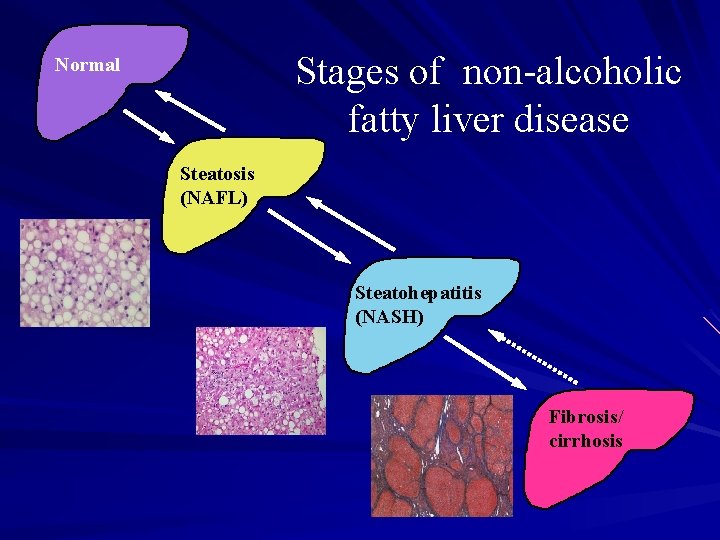 Stages of non-alcoholic fatty liver disease

Normal

Steatosis (NAFL)

Steatohepatitis (NASH)

Fibrosis/ cirrhosis